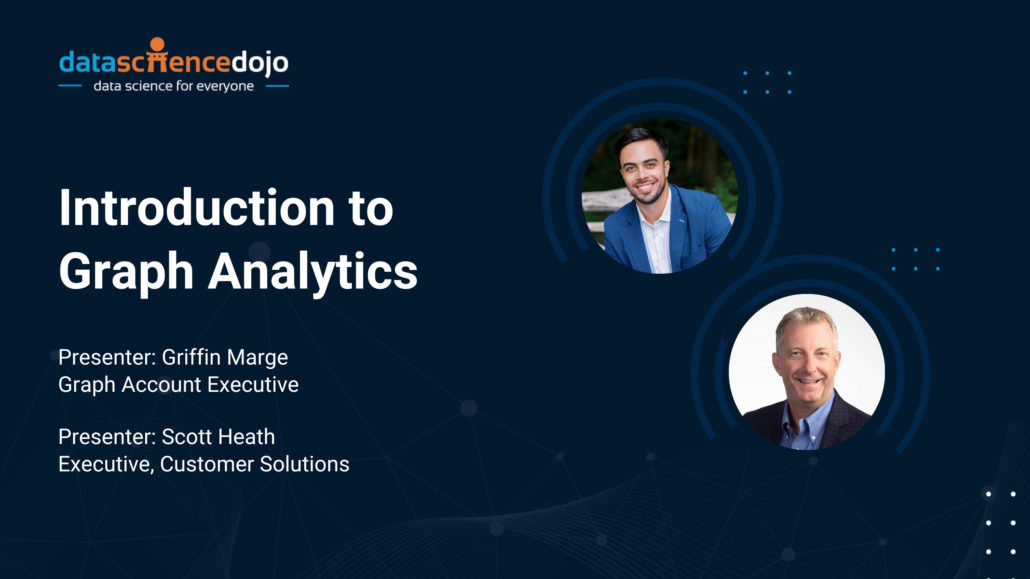 datasciencedojo
data science for everyone

Introduction to Graph Analytics

Presenter: Griffin Marge
Graph Account Executive

Presenter: Scott Heath
Executive, Customer Solutions